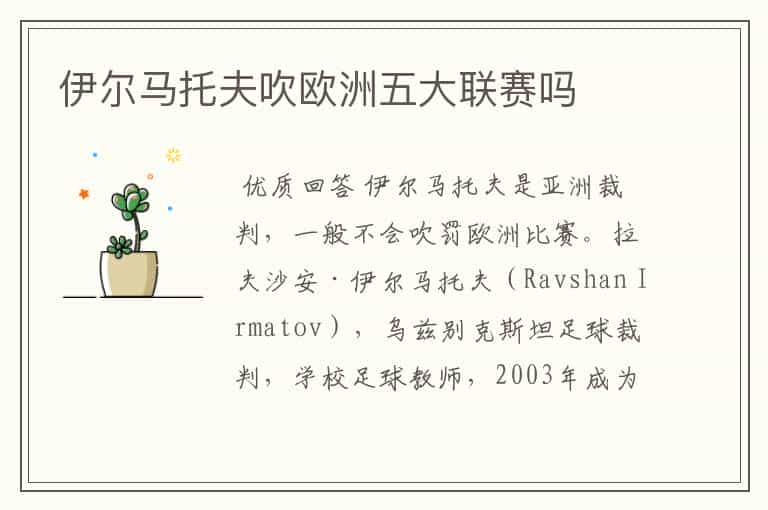 伊尔马托夫吹欧洲五大联赛吗

优质回答 伊尔马托夫是亚洲裁判，一般不会吹罚欧洲比赛。拉夫沙安·伊尔马托夫（Ravshan Irmatov），乌兹别克斯坦足球裁判，学校足球教师，2003年成为